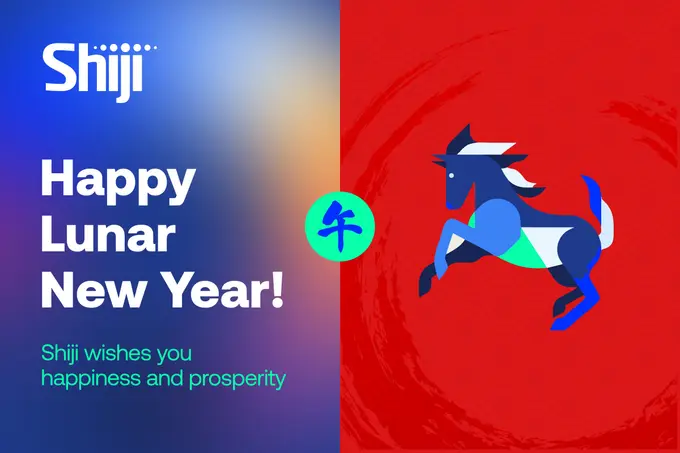 Shiji

Happy Lunar New Year!

Shiji wishes you happiness and prosperity

午